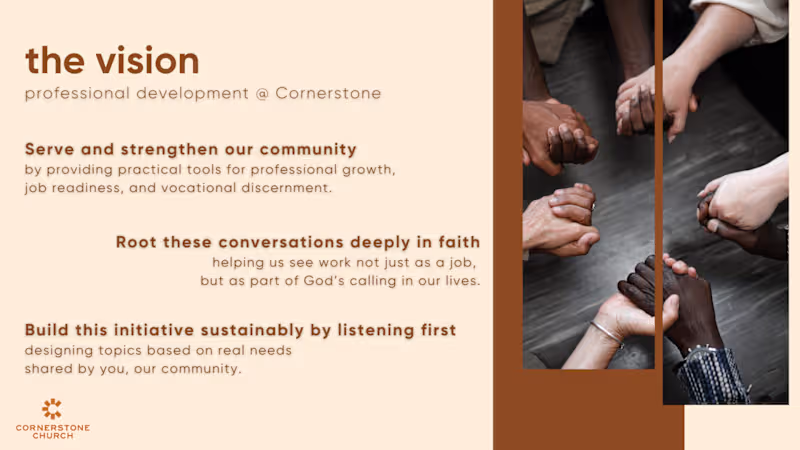 the vision
professional development @ Cornerstone

Serve and strengthen our community
by providing practical tools for professional growth, job readiness, and vocational discernment.

Root these conversations deeply in faith
helping us see work not just as a job, but as part of God's calling in our lives.

Build this initiative sustainably by listening first
designing topics based on real needs shared by you, our community.

CORNERSTONE CHURCH